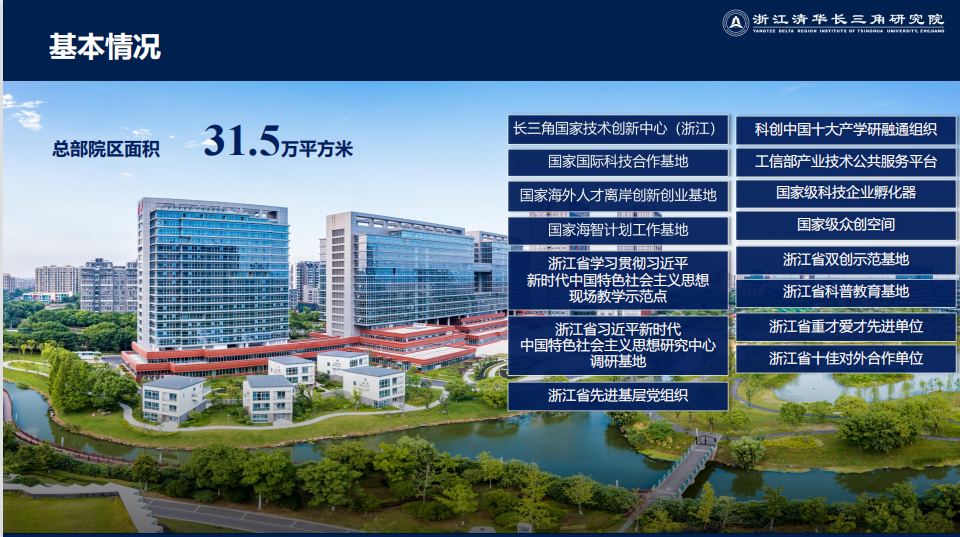 基本情况

浙江清华长三角研究院
YANGTZE DELTA REGION INSTITUTE OF TSINGHUA UNIVERSITY, ZHEJIANG

总部院区面积 31.5万平方米

长三角国家技术创新中心（浙江）

国家国际科技合作基地

国家海外人才离岸创新创业基地

国家海智计划工作基地

浙江省学习贯彻习近平新时代中国特色社会主义思想现场教学示范点

浙江省习近平新时代中国特色社会主义思想研究中心调研基地

浙江省先进基层党组织

科创中国十大产学研融通组织

工信部产业技术公共服务平台

国家级科技企业孵化器

国家级众创空间

浙江省双创示范基地

浙江省科普教育基地

浙江省重才爱才先进单位

浙江省十佳对外合作单位